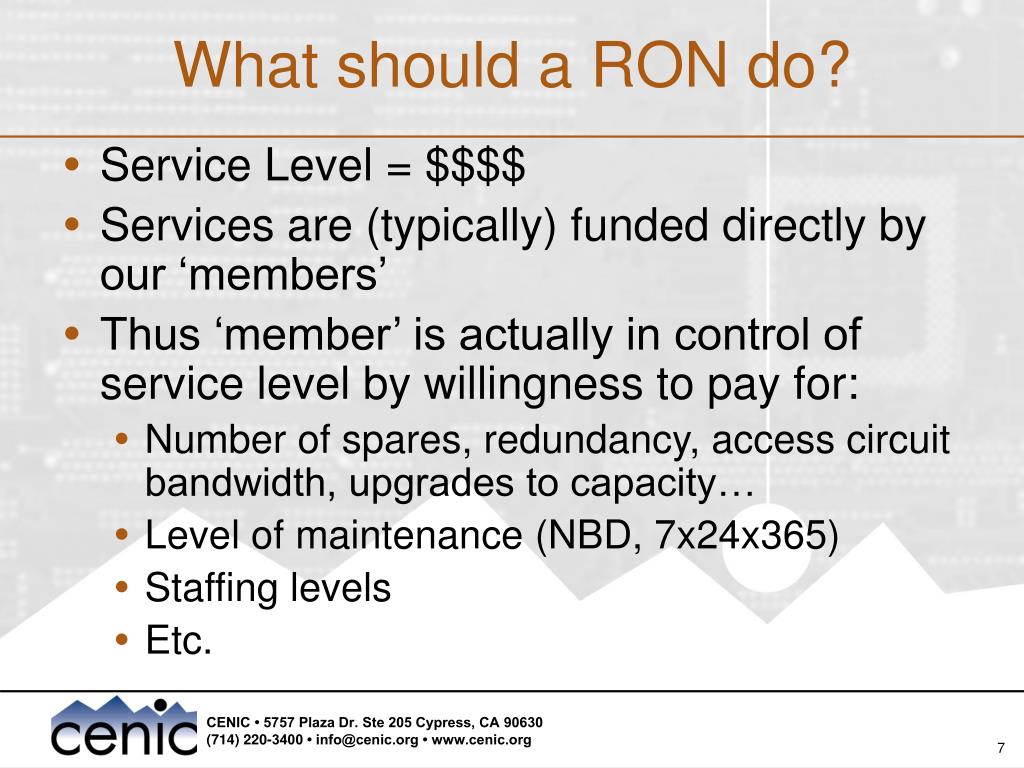 What should a RON do?

• Service Level = \$\$\$\$
• Services are (typically) funded directly by our ‘members’
• Thus ‘member’ is actually in control of service level by willingness to pay for:
  • Number of spares, redundancy, access circuit bandwidth, upgrades to capacity…
  • Level of maintenance (NBD, 7x24x365)
  • Staffing levels
  • Etc.

cenic

CENIC • 5757 Plaza Dr. Ste 205 Cypress, CA 90630
(714) 220-3400 • info@cenic.org • www.cenic.org

7